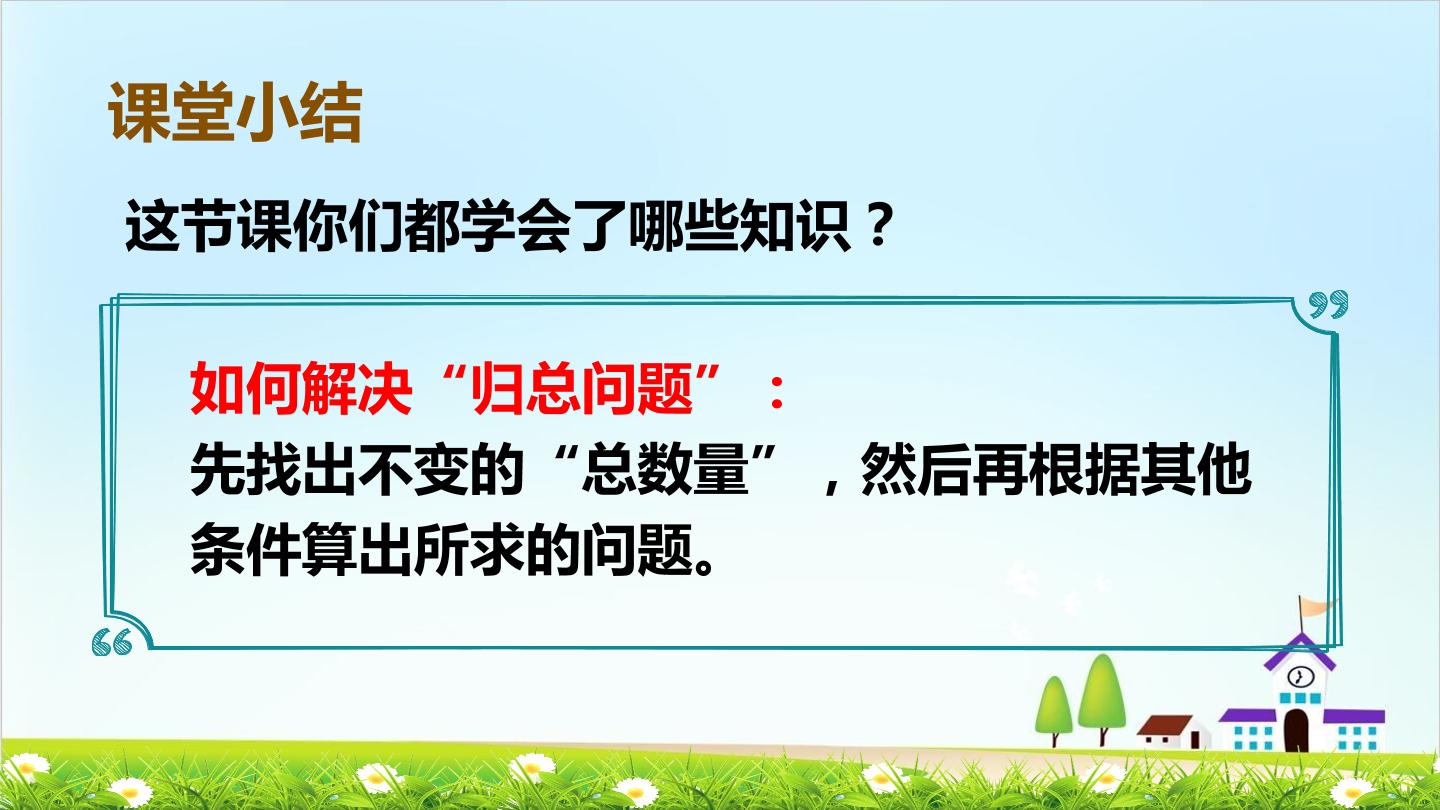 课堂小结

这节课你们都学会了哪些知识？

如何解决“归总问题”：
先找出不变的“总数量”，然后再根据其他条件算出所求的问题。